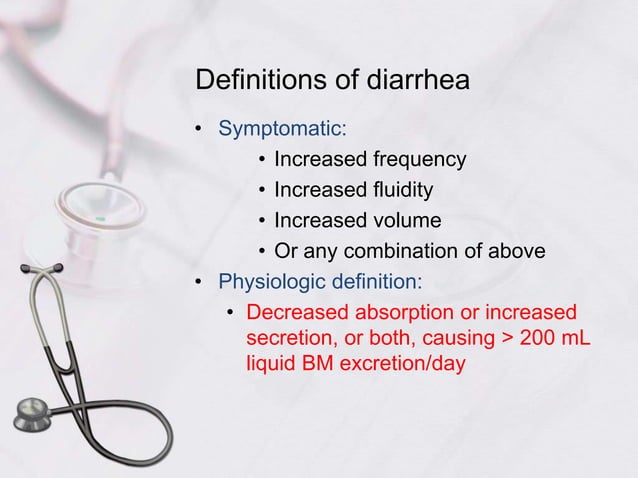 Definitions of diarrhea

• Symptomatic:
  • Increased frequency
  • Increased fluidity
  • Increased volume
  • Or any combination of above
• Physiologic definition:
  • Decreased absorption or increased secretion, or both, causing > 200 mL liquid BM excretion/day